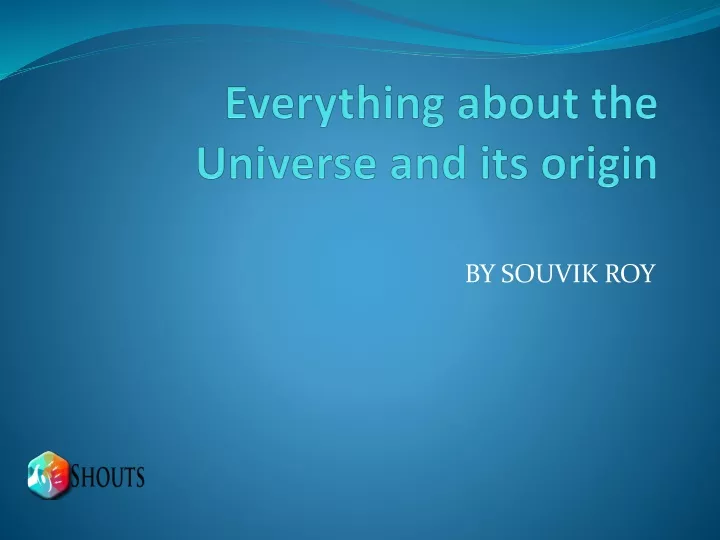 Everything about the Universe and its origin

BY SOUVIK ROY

SHOUTS